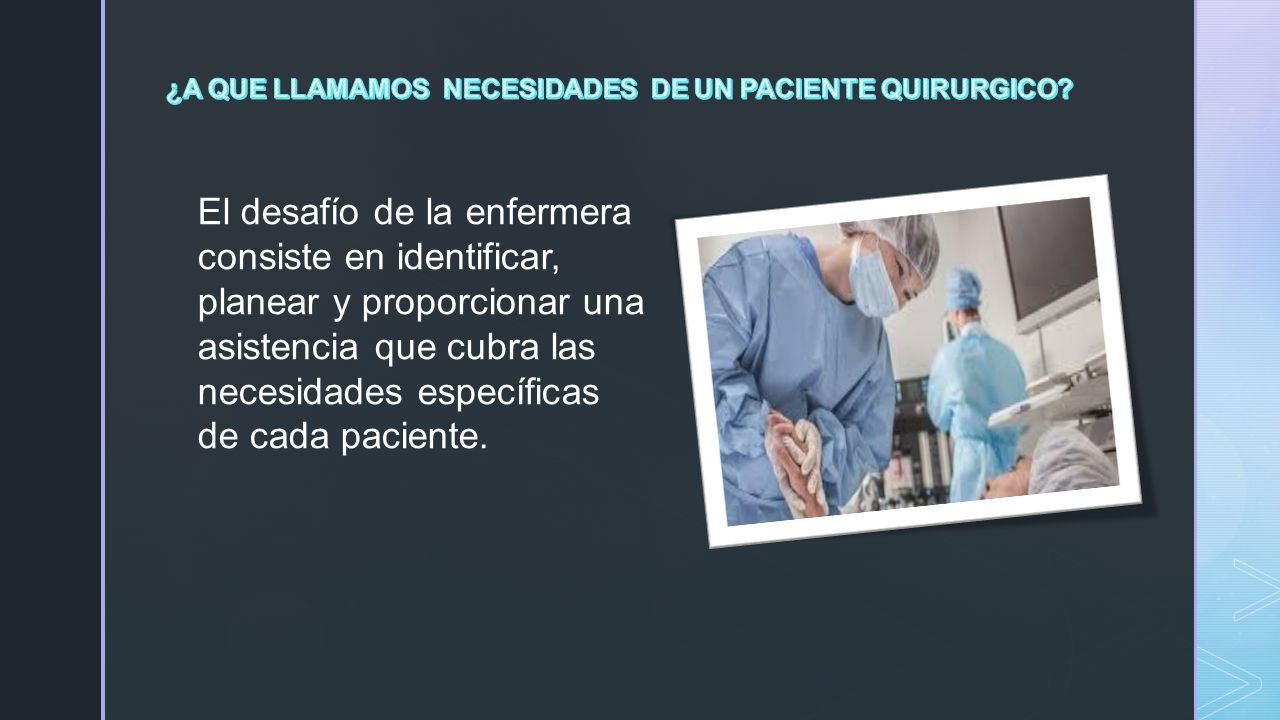 ¿A QUE LLAMAMOS NECESIDADES DE UN PACIENTE QUIRURGICO?

El desafío de la enfermera consiste en identificar, planear y proporcionar una asistencia que cubra las necesidades específicas de cada paciente.